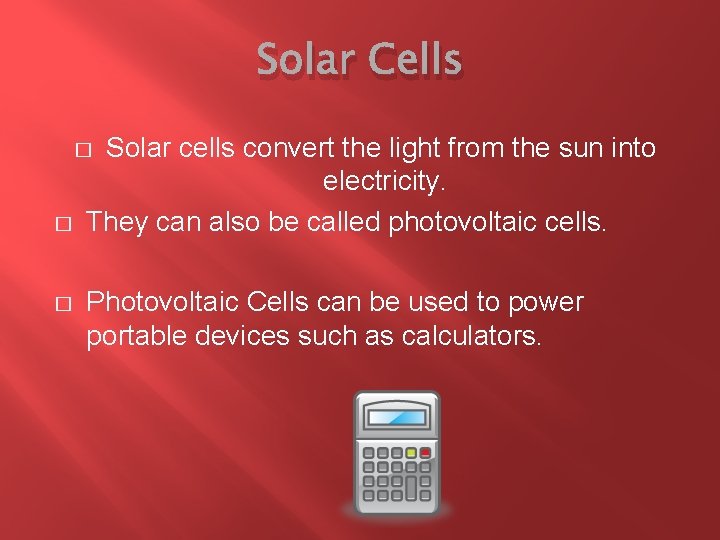 Solar Cells

□ Solar cells convert the light from the sun into electricity.

□ They can also be called photovoltaic cells.

□ Photovoltaic Cells can be used to power portable devices such as calculators.